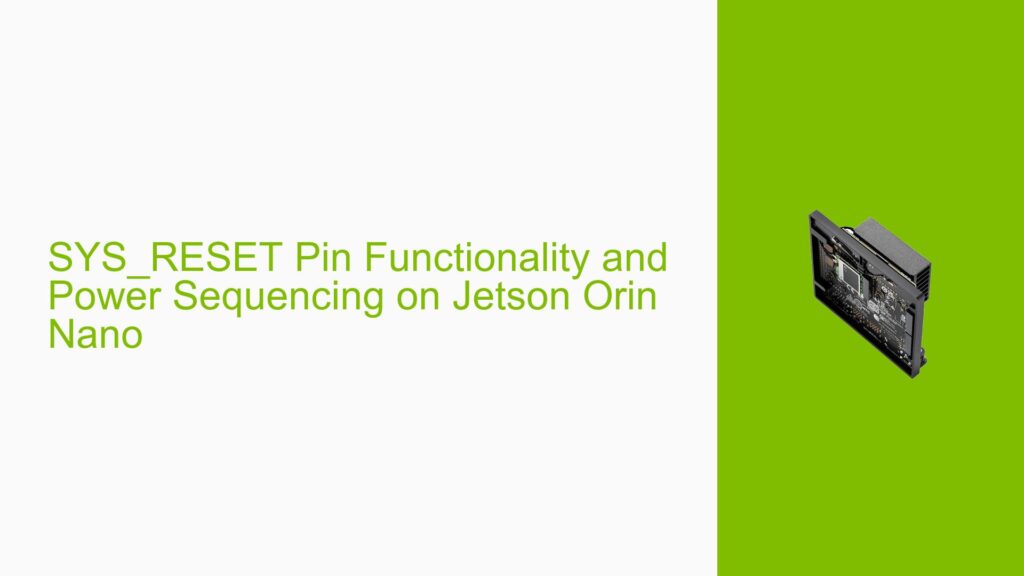 SYS_RESET Pin Functionality and Power Sequencing on Jetson Orin Nano